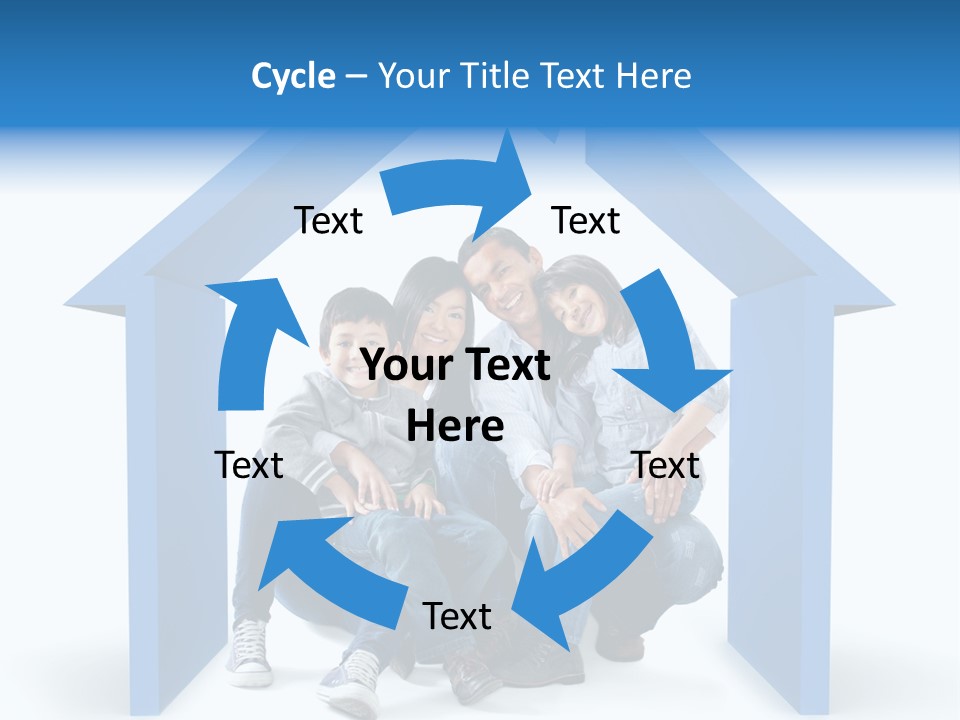 Cycle – Your Title Text Here

Text

Text

Your Text Here

Text

Text

Text